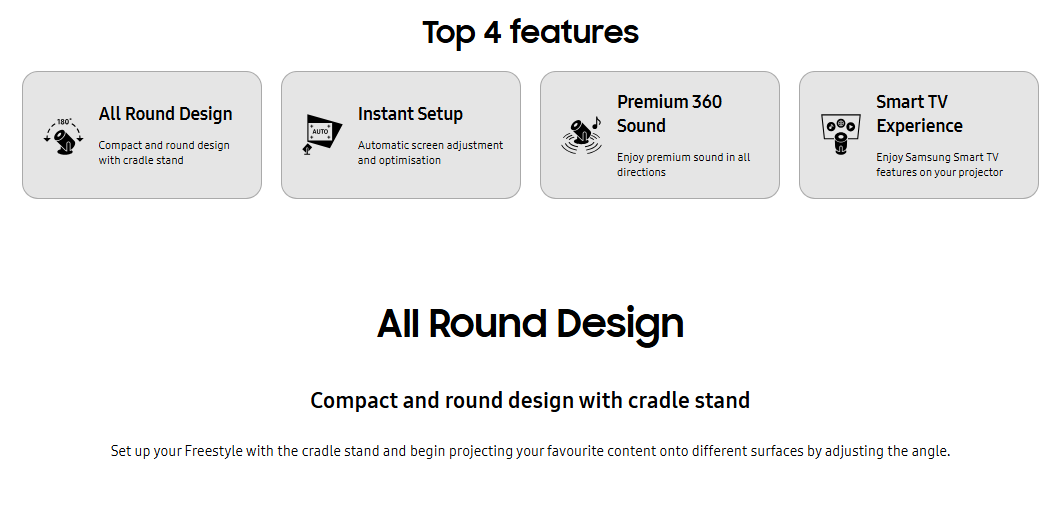 Top 4 features

180°

All Round Design
Compact and round design with cradle stand

AUTO

Instant Setup
Automatic screen adjustment and optimisation

Premium 360 Sound
Enjoy premium sound in all directions

Smart TV Experience
Enjoy Samsung Smart TV features on your projector

All Round Design

Compact and round design with cradle stand

Set up your Freestyle with the cradle stand and begin projecting your favourite content onto different surfaces by adjusting the angle.